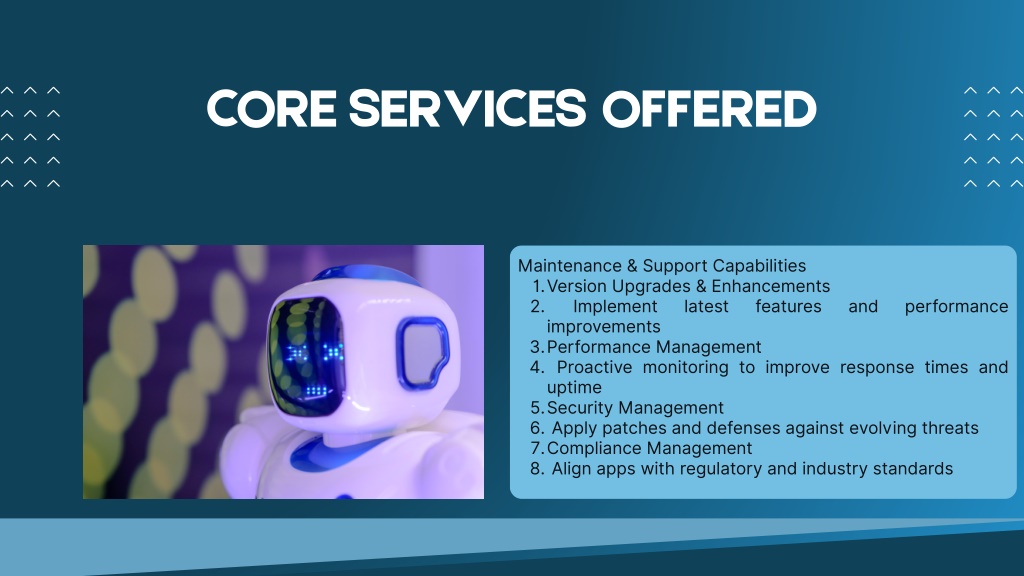 CORE SERVICES OFFERED

Maintenance & Support Capabilities
1. Version Upgrades & Enhancements
2. Implement latest features and performance improvements
3. Performance Management
4. Proactive monitoring to improve response times and uptime
5. Security Management
6. Apply patches and defenses against evolving threats
7. Compliance Management
8. Align apps with regulatory and industry standards